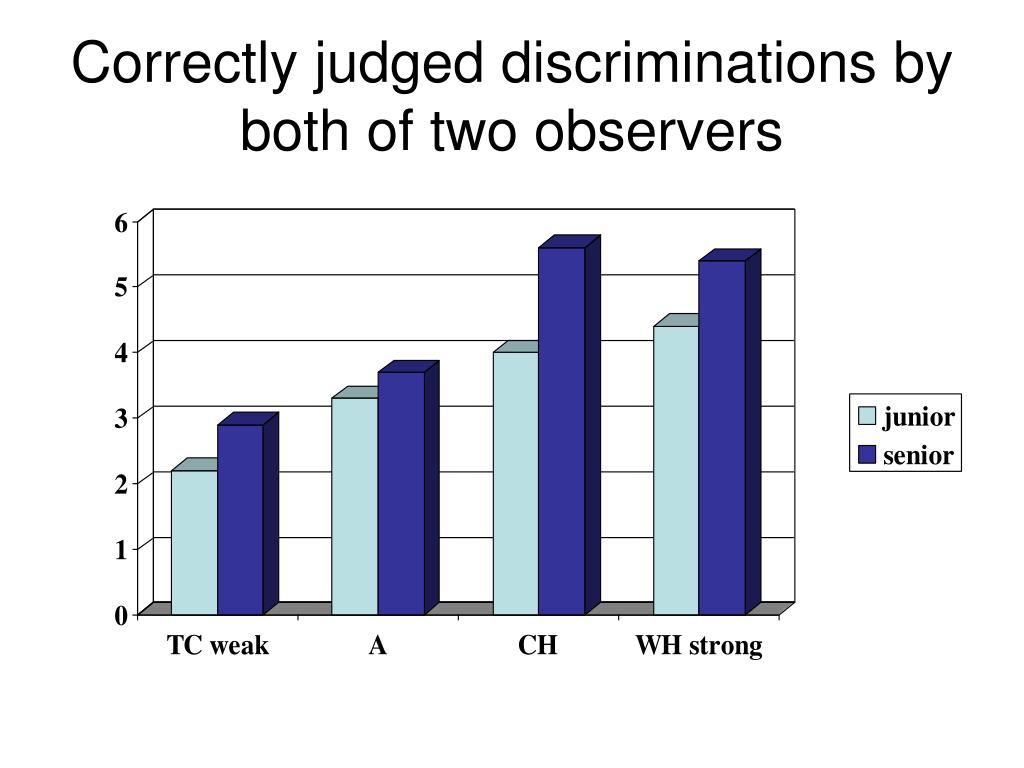 Correctly judged discriminations by both of two observers

6
5
4
3
2
1
0

TC weak
A
CH
WH strong

junior
senior